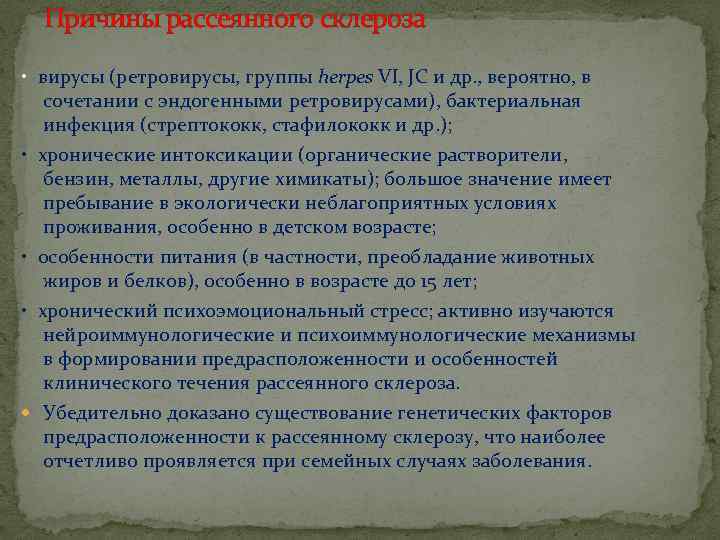 Причины рассеянного склероза

• вирусы (ретровирусы, группы herpes VI, JC и др., вероятно, в сочетании с эндогенными ретровирусами), бактериальная инфекция (стрептококк, стафилококк и др.);

• хронические интоксикации (органические растворители, бензин, металлы, другие химикаты); большое значение имеет пребывание в экологически неблагоприятных условиях проживания, особенно в детском возрасте;

• особенности питания (в частности, преобладание животных жиров и белков), особенно в возрасте до 15 лет;

• хронический психоэмоциональный стресс; активно изучаются нейроиммунологические и психоиммунологические механизмы в формировании предрасположенности и особенностей клинического течения рассеянного склероза.

• Убедительно доказано существование генетических факторов предрасположенности к рассеянному склерозу, что наиболее отчетливо проявляется при семейных случаях заболевания.